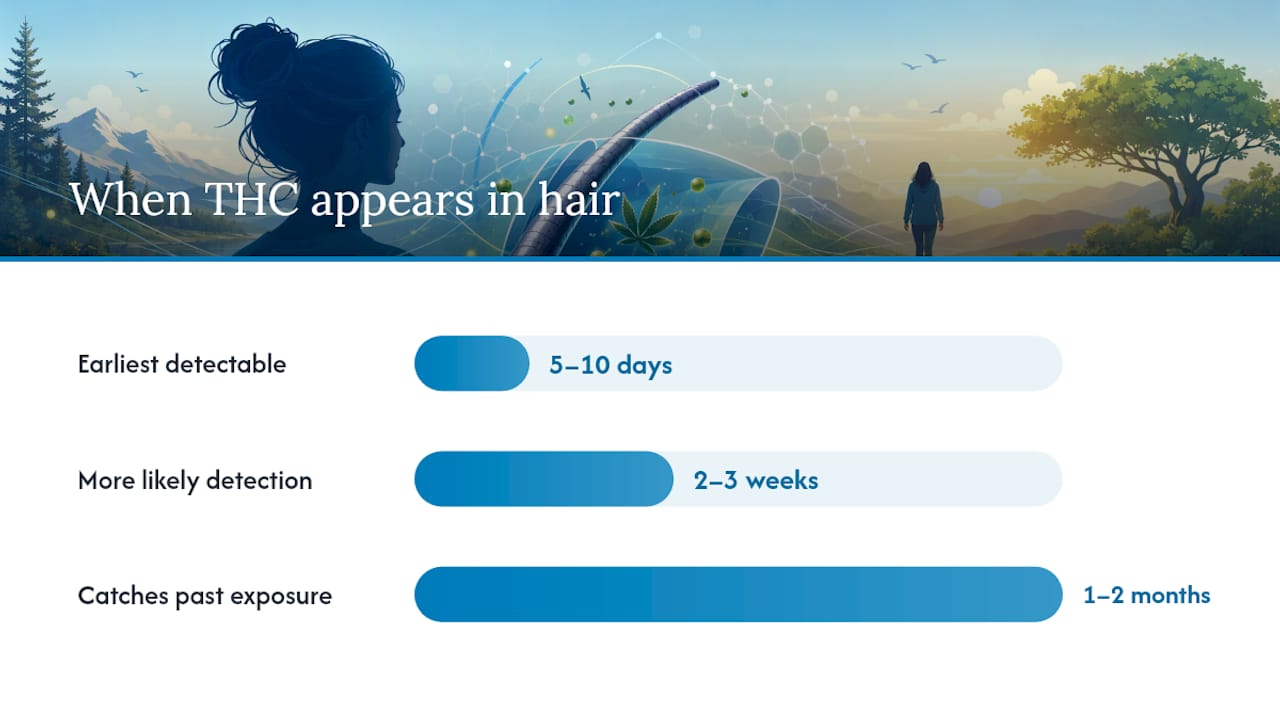 When THC appears in hair

Earliest detectable
5–10 days

More likely detection
2–3 weeks

Catches past exposure
1–2 months